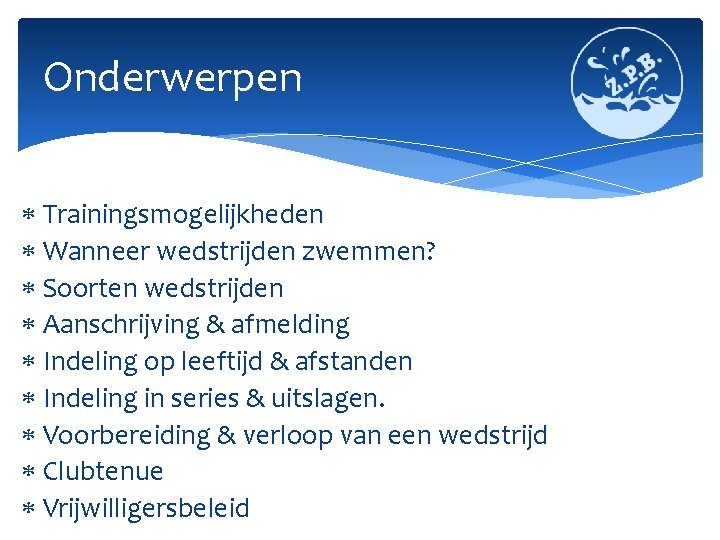 Onderwerpen

Z.P.B.

* Trainingsmogelijkheden
* Wanneer wedstrijden zwemmen?
* Soorten wedstrijden
* Aanschrijving & afmelding
* Indeling op leeftijd & afstanden
* Indeling in series & uitslagen.
* Voorbereiding & verloop van een wedstrijd
* Clubtenue
* Vrijwilligersbeleid